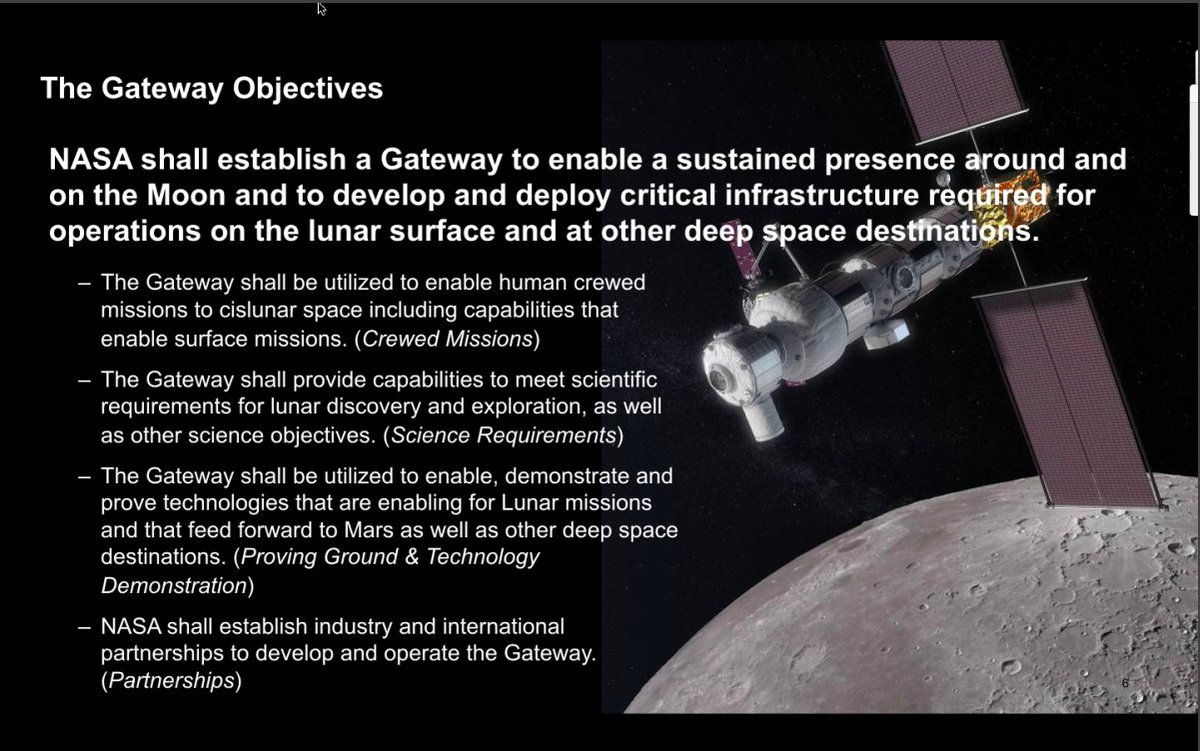 The Gateway Objectives

NASA shall establish a Gateway to enable a sustained presence around and on the Moon and to develop and deploy critical infrastructure required for operations on the lunar surface and at other deep space destinations.

– The Gateway shall be utilized to enable human crewed missions to cislunar space including capabilities that enable surface missions. (Crewed Missions)

– The Gateway shall provide capabilities to meet scientific requirements for lunar discovery and exploration, as well as other science objectives. (Science Requirements)

– The Gateway shall be utilized to enable, demonstrate and prove technologies that are enabling for Lunar missions and that feed forward to Mars as well as other deep space destinations. (Proving Ground & Technology Demonstration)

– NASA shall establish industry and international partnerships to develop and operate the Gateway. (Partnerships)

6